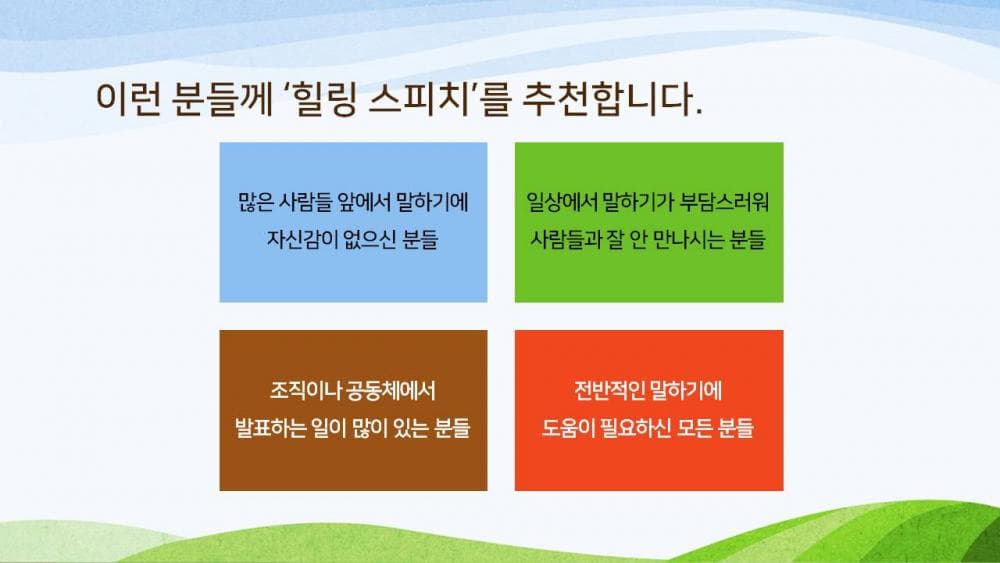 이런 분들께 '힐링 스피치'를 추천합니다.

많은 사람들 앞에서 말하기에 자신감이 없으신 분들

일상에서 말하기가 부담스러워 사람들과 잘 안 만나시는 분들

조직이나 공동체에서 발표하는 일이 많이 있는 분들

전반적인 말하기에 도움이 필요하신 모든 분들